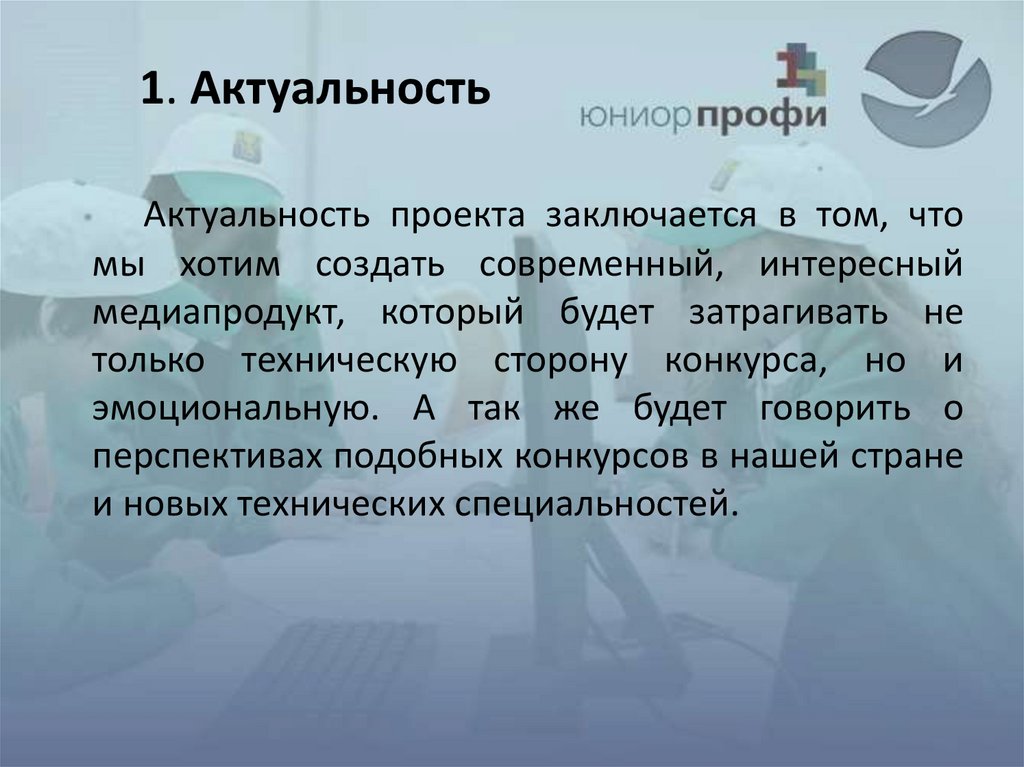 1. Актуальность

юниорпрофи

Актуальность проекта заключается в том, что мы хотим создать современный, интересный медиапродукт, который будет затрагивать не только техническую сторону конкурса, но и эмоциональную. А так же будет говорить о перспективах подобных конкурсов в нашей стране и новых технических специальностей.